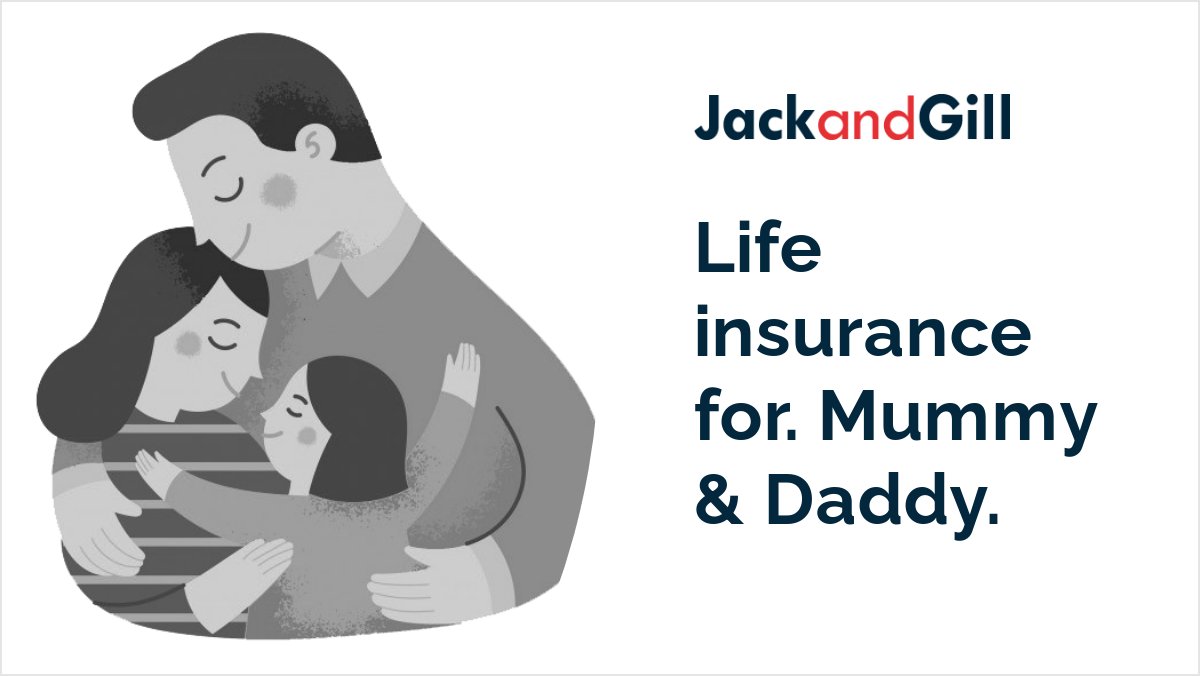 JackandGill

Life insurance for. Mummy & Daddy.